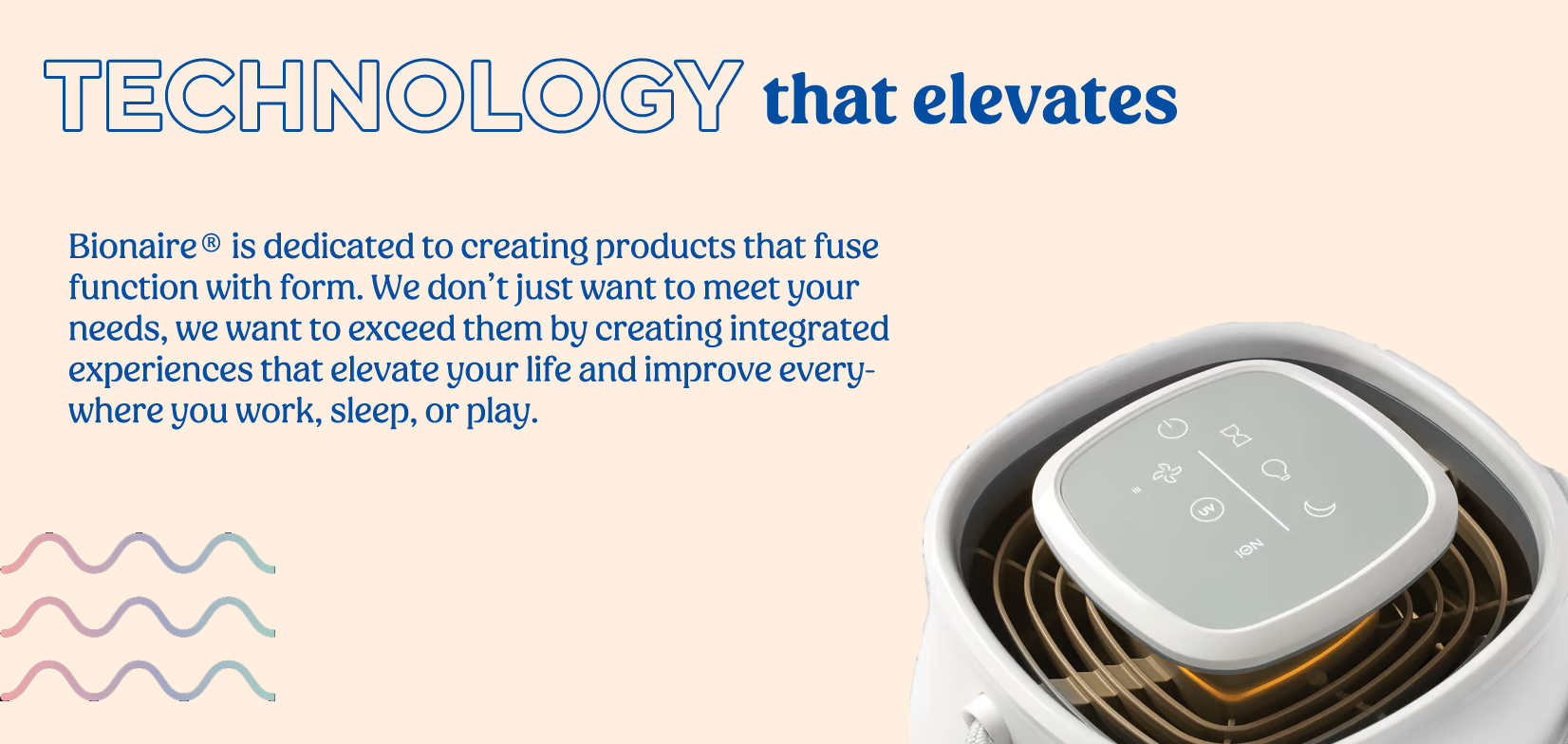 TECHNOLOGY that elevates

Bionaire® is dedicated to creating products that fuse function with form. We don't just want to meet your needs, we want to exceed them by creating integrated experiences that elevate your life and improve everywhere you work, sleep, or play.

UV

ION